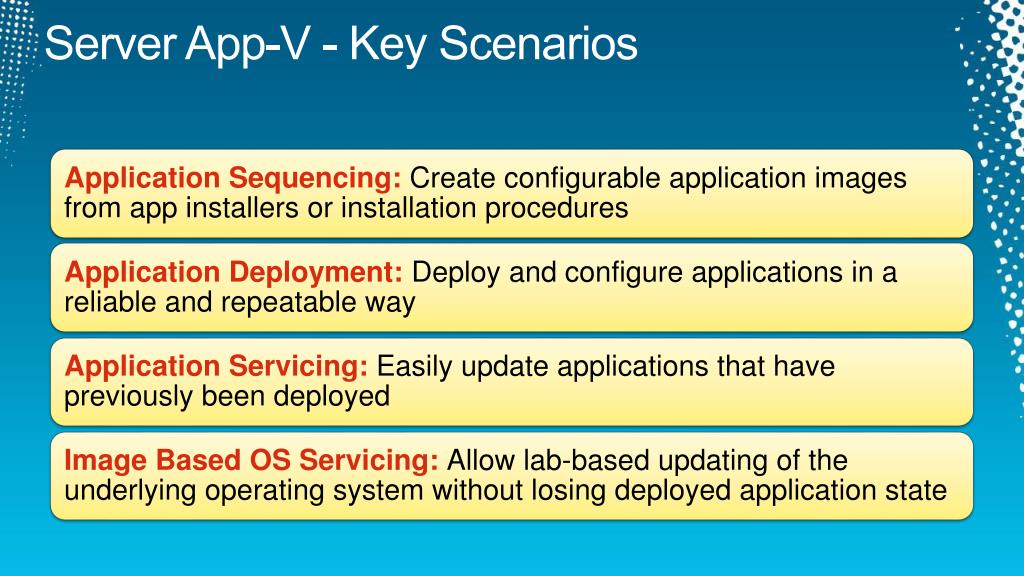 Server App-V - Key Scenarios

Application Sequencing: Create configurable application images from app installers or installation procedures

Application Deployment: Deploy and configure applications in a reliable and repeatable way

Application Servicing: Easily update applications that have previously been deployed

Image Based OS Servicing: Allow lab-based updating of the underlying operating system without losing deployed application state